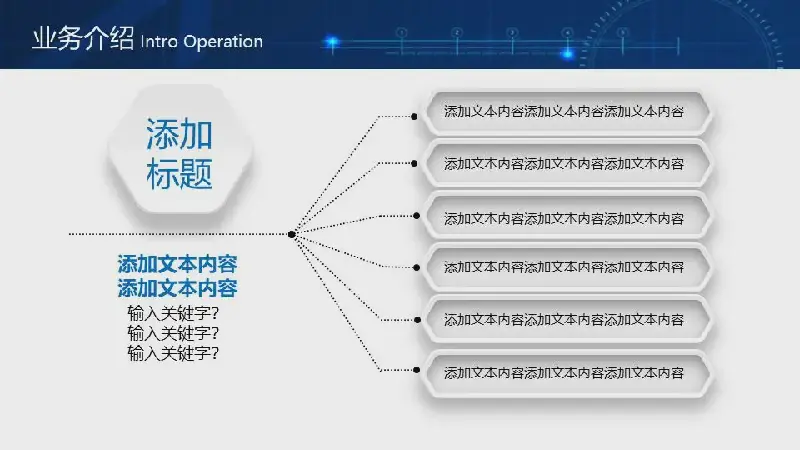 业务介绍 Intro Operation

添加标题

添加文本内容
添加文本内容
输入关键字?
输入关键字?
输入关键字?

添加文本内容添加文本内容添加文本内容

添加文本内容添加文本内容添加文本内容

添加文本内容添加文本内容添加文本内容

添加文本内容添加文本内容添加文本内容

添加文本内容添加文本内容添加文本内容

添加文本内容添加文本内容添加文本内容